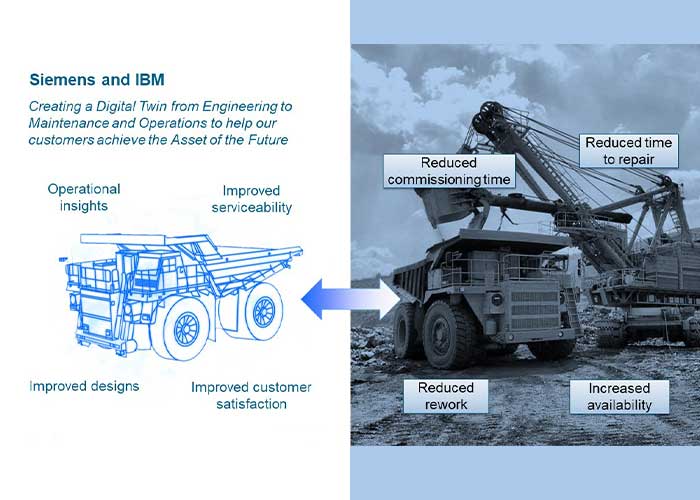 Siemens and IBM

Creating a Digital Twin from Engineering to Maintenance and Operations to help our customers achieve the Asset of the Future

Operational insights

Improved serviceability

Improved designs

Improved customer satisfaction

Reduced commissioning time

Reduced time to repair

Reduced rework

Increased availability